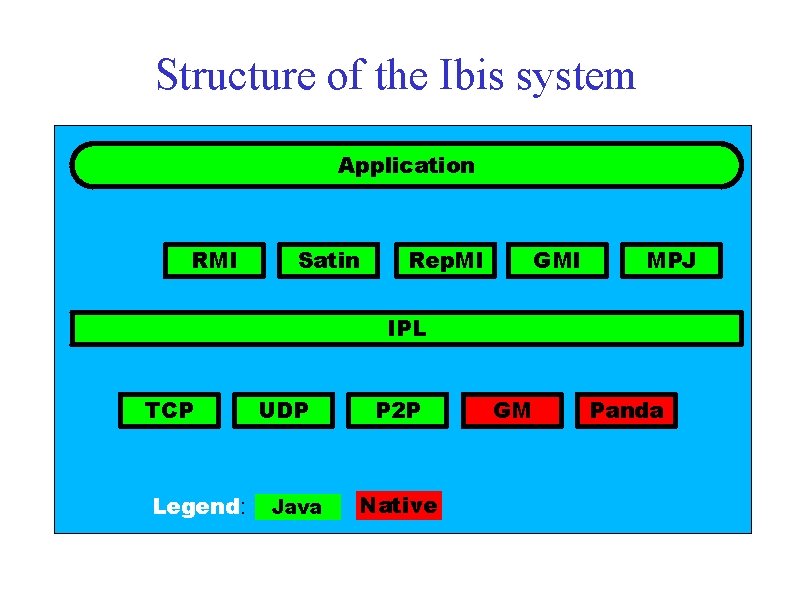 Structure of the Ibis system

Application

RMI Satin RepMI GMI MPJ

IPL

TCP UDP P2P GM Panda

Legend: Java Native